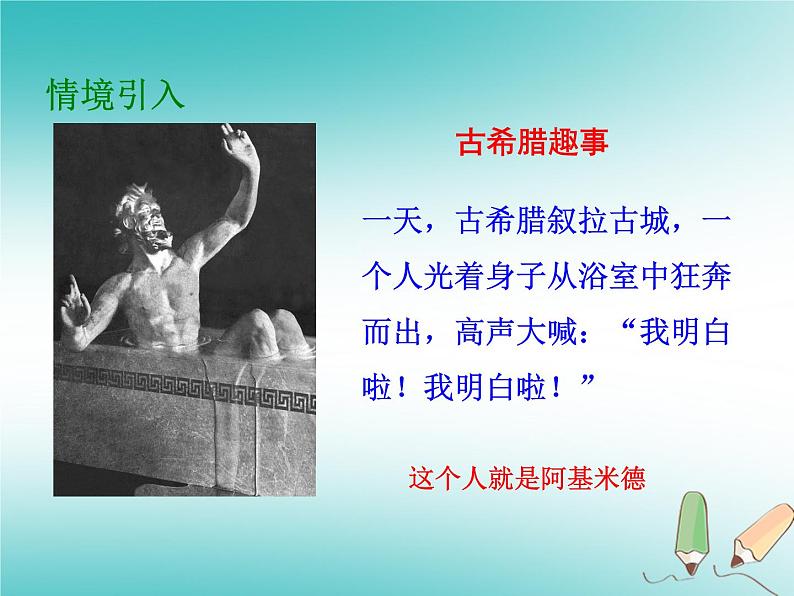 情境引入

古希腊趣事

一天，古希腊叙拉古城，一个人光着身子从浴室中狂奔而出，高声大喊：“我明白啦！我明白啦！”

这个人就是阿基米德